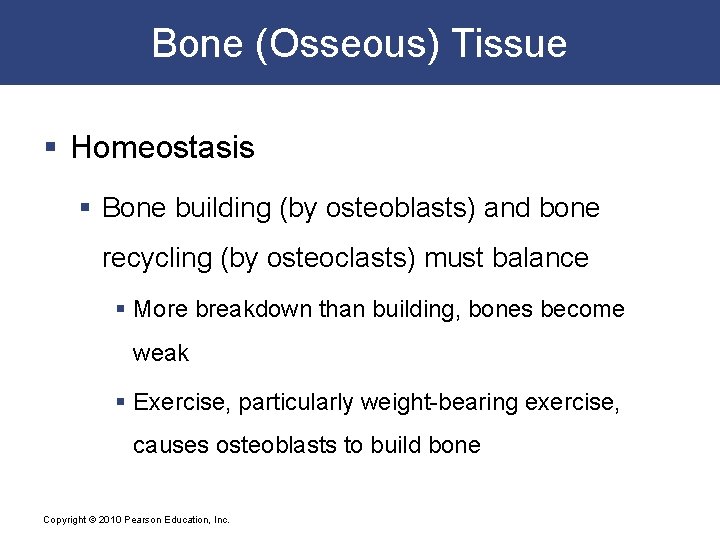 Bone (Osseous) Tissue

▪ Homeostasis

▪ Bone building (by osteoblasts) and bone recycling (by osteoclasts) must balance

▪ More breakdown than building, bones become weak

▪ Exercise, particularly weight-bearing exercise, causes osteoblasts to build bone

Copyright © 2010 Pearson Education, Inc.